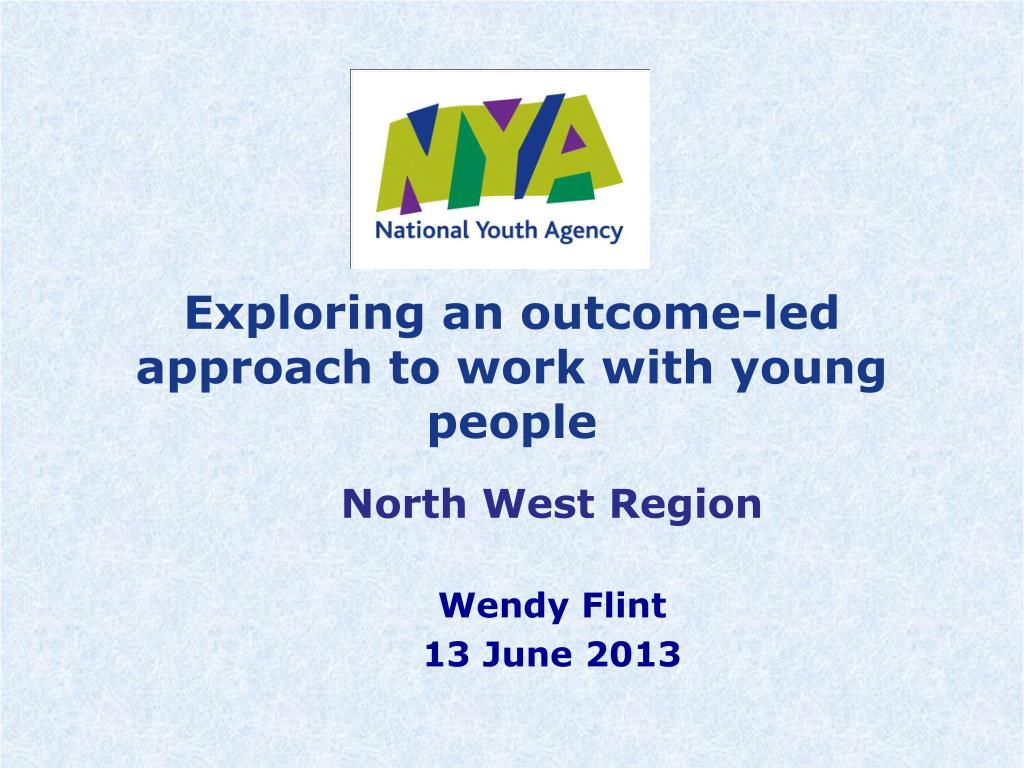 NYA
National Youth Agency

Exploring an outcome-led approach to work with young people

North West Region

Wendy Flint
13 June 2013